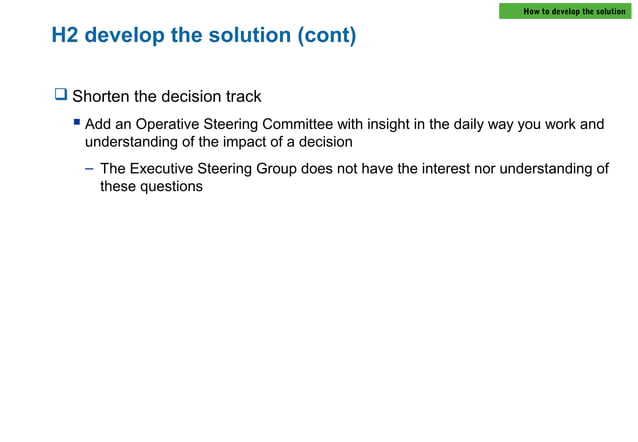 How to develop the solution

H2 develop the solution (cont)

❑ Shorten the decision track

▪ Add an Operative Steering Committee with insight in the daily way you work and understanding of the impact of a decision

– The Executive Steering Group does not have the interest nor understanding of these questions